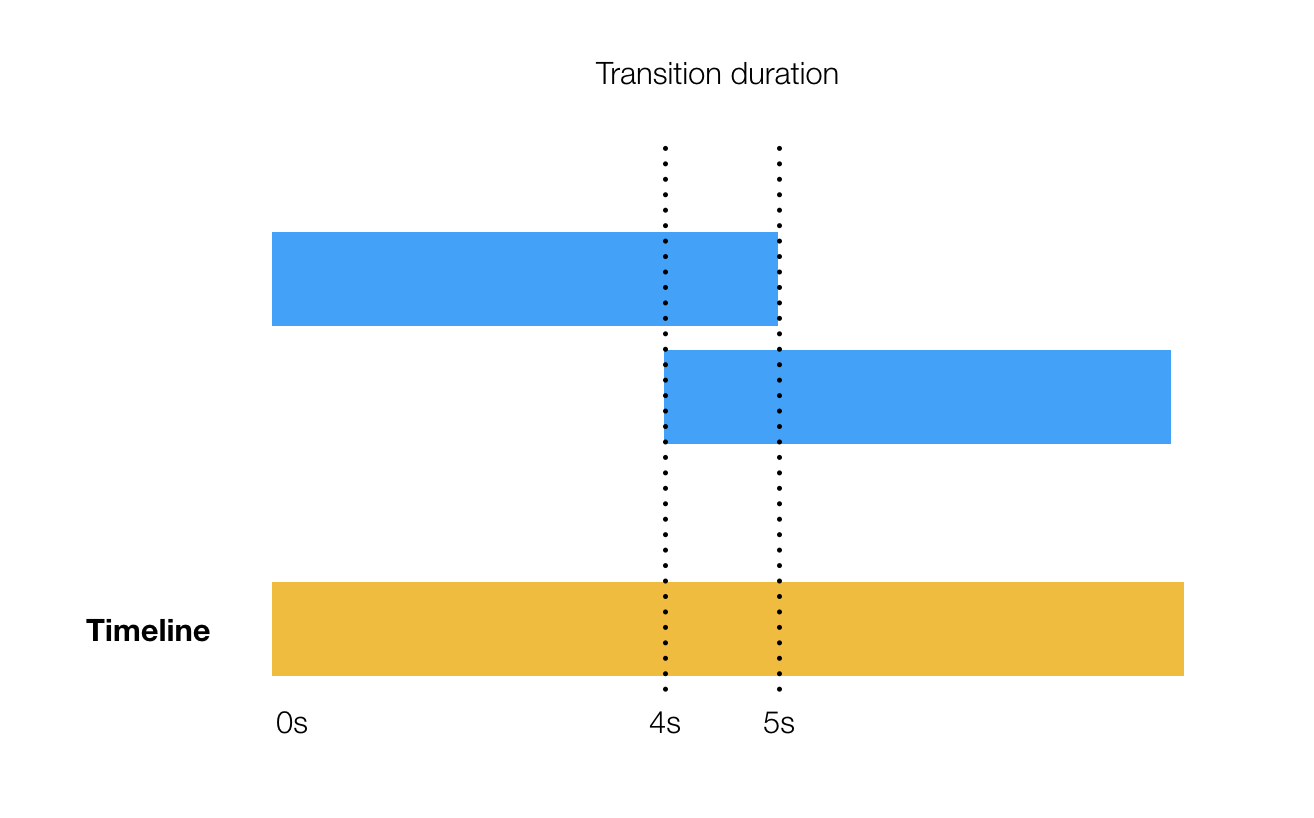 Transition duration

Timeline

0s

4s

5s